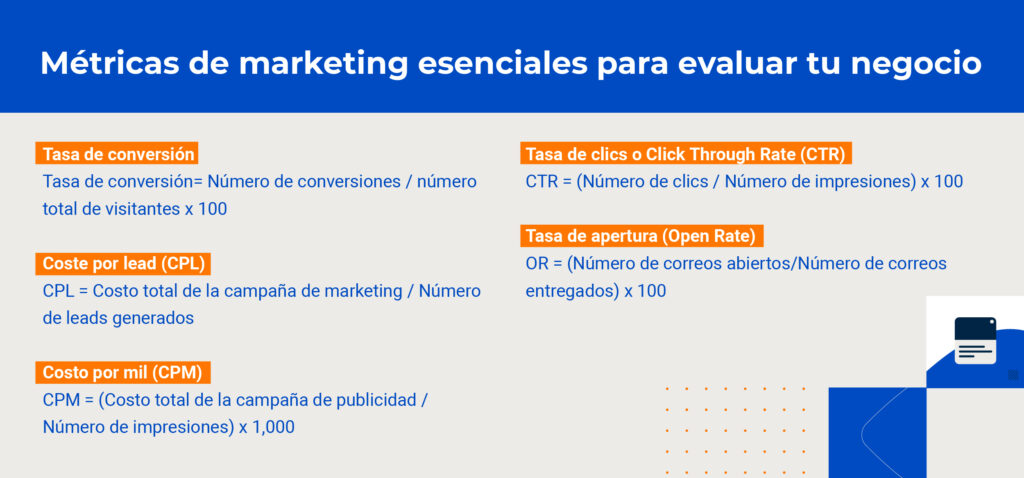 Métricas de marketing esenciales para evaluar tu negocio

Tasa de conversión
Tasa de conversión= Número de conversiones / número total de visitantes x 100

Coste por lead (CPL)
CPL = Costo total de la campaña de marketing / Número de leads generados

Costo por mil (CPM)
CPM = (Costo total de la campaña de publicidad / Número de impresiones) x 1,000

Tasa de clics o Click Through Rate (CTR)
CTR = (Número de clics / Número de impresiones) x 100

Tasa de apertura (Open Rate)
OR = (Número de correos abiertos/Número de correos entregados) x 100